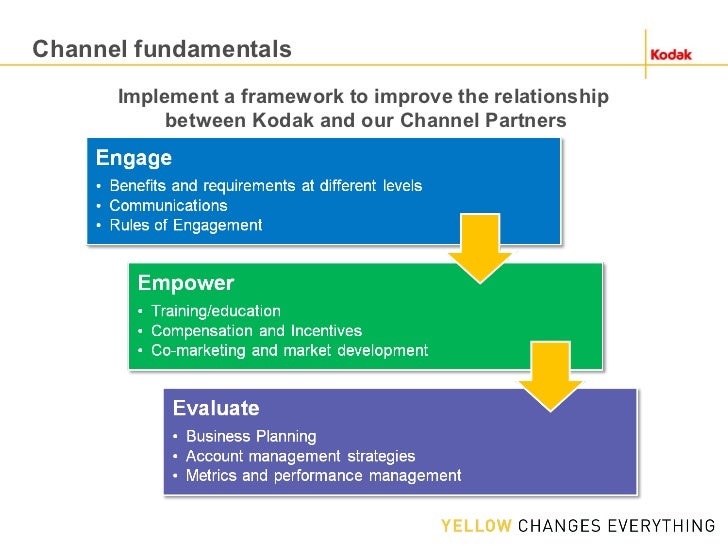 Channel fundamentals

Kodak

Implement a framework to improve the relationship between Kodak and our Channel Partners

Engage
• Benefits and requirements at different levels
• Communications
• Rules of Engagement

Empower
• Training/education
• Compensation and Incentives
• Co-marketing and market development

Evaluate
• Business Planning
• Account management strategies
• Metrics and performance management

YELLOW CHANGES EVERYTHING